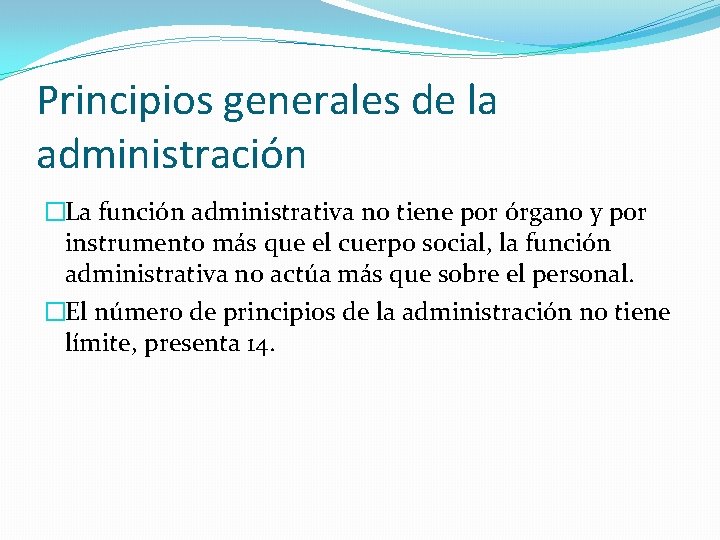 Principios generales de la administración

La función administrativa no tiene por órgano y por instrumento más que el cuerpo social, la función administrativa no actúa más que sobre el personal.

El número de principios de la administración no tiene límite, presenta 14.